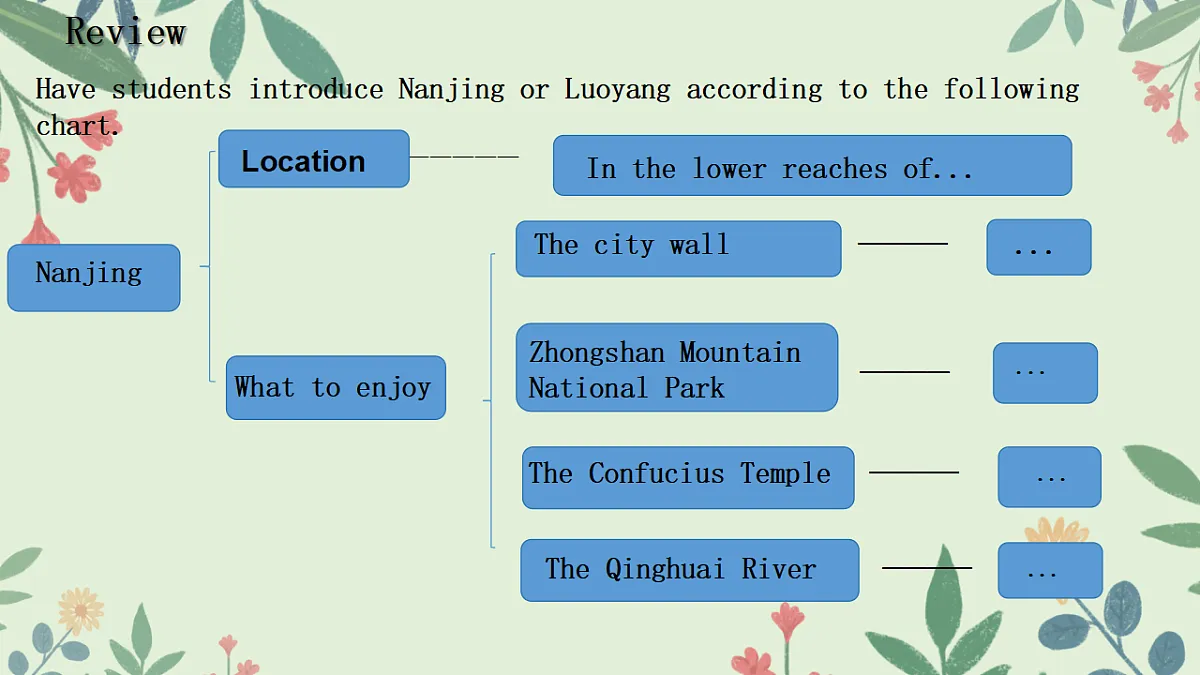 Review

Have students introduce Nanjing or Luoyang according to the following chart.

Nanjing

Location

In the lower reaches of...

What to enjoy

The city wall

...

Zhongshan Mountain National Park

...

The Confucius Temple

...

The Qinghuai River

...